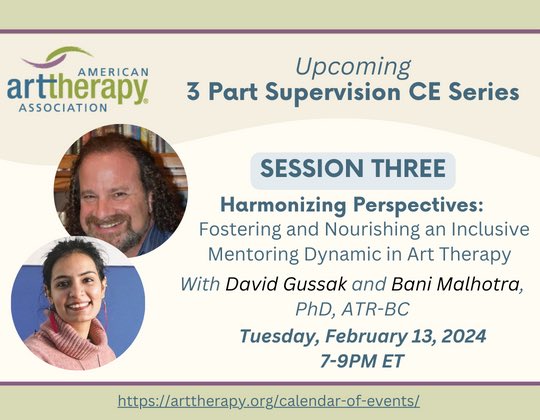 AMERICAN arttherapy ASSOCIATION

Upcoming
3 Part Supervision CE Series

SESSION THREE

Harmonizing Perspectives:
Fostering and Nourishing an Inclusive Mentoring Dynamic in Art Therapy

With David Gussak and Bani Malhotra, PhD, ATR-BC

Tuesday, February 13, 2024
7-9PM ET

https://arttherapy.org/calendar-of-events/